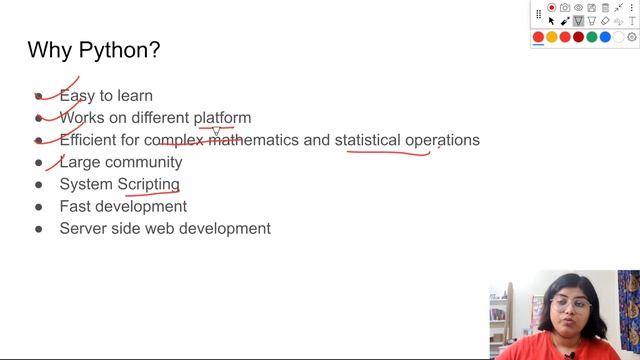 Why Python?

- Easy to learn
- Works on different platform
- Efficient for complex mathematics and statistical operations
- Large community
- System Scripting
- Fast development
- Server side web development